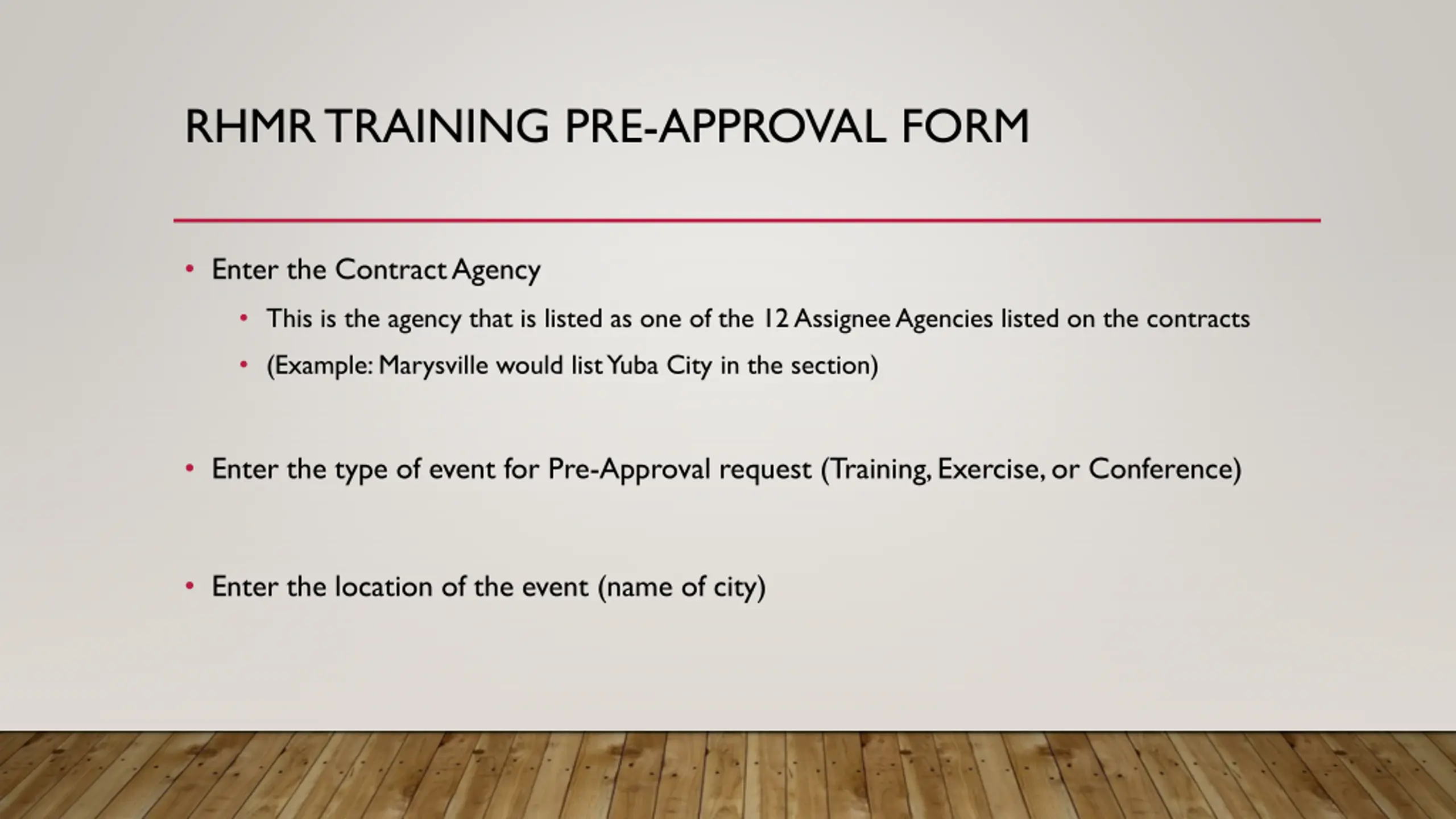 RHMR TRAINING PRE-APPROVAL FORM

• Enter the Contract Agency
  • This is the agency that is listed as one of the 12 Assignee Agencies listed on the contracts
  • (Example: Marysville would list Yuba City in the section)

• Enter the type of event for Pre-Approval request (Training, Exercise, or Conference)

• Enter the location of the event (name of city)